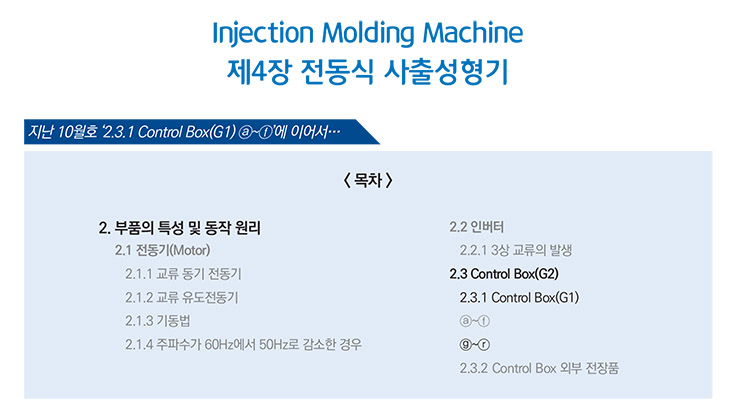 Injection Molding Machine
제4장 전동식 사출성형기

지난 10월호 '2.3.1 Control Box(G1) ⓐ~ⓕ'에 이어서…

〈 목차 〉

2. 부품의 특성 및 동작 원리
2.1 전동기(Motor)
2.1.1 교류 동기 전동기
2.1.2 교류 유도전동기
2.1.3 기동법
2.1.4 주파수가 60Hz에서 50Hz로 감소한 경우

2.2 인버터
2.2.1 3상 교류의 발생
2.3 Control Box(G2)
2.3.1 Control Box(G1)
ⓐ~ⓕ
ⓖ~ⓡ
2.3.2 Control Box 외부 전장품